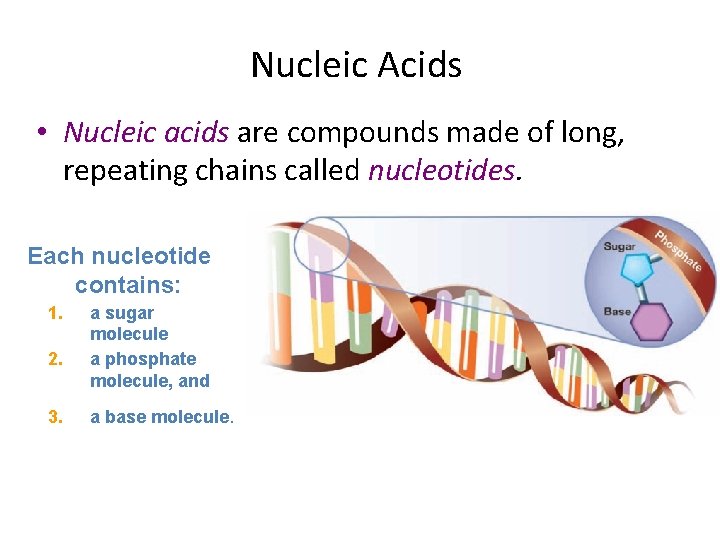 Nucleic Acids

• Nucleic acids are compounds made of long, repeating chains called nucleotides.

Each nucleotide contains:

1. a sugar molecule
2. a phosphate molecule, and
3. a base molecule.

Sugar
Phosphate
Base